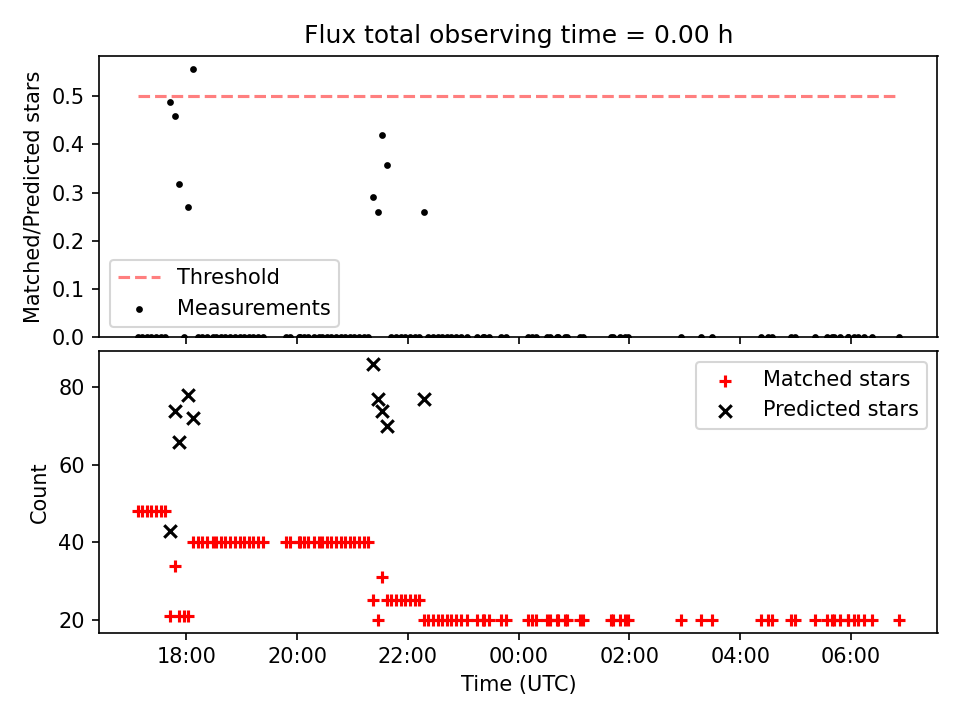 Flux total observing time = 0.00 h

Matched/Predicted stars

0.5
0.4
0.3
0.2
0.1
0.0

Threshold
Measurements

Count

80
60
40
20

Matched stars
Predicted stars

18:00
20:00
22:00
00:00
02:00
04:00
06:00

Time (UTC)